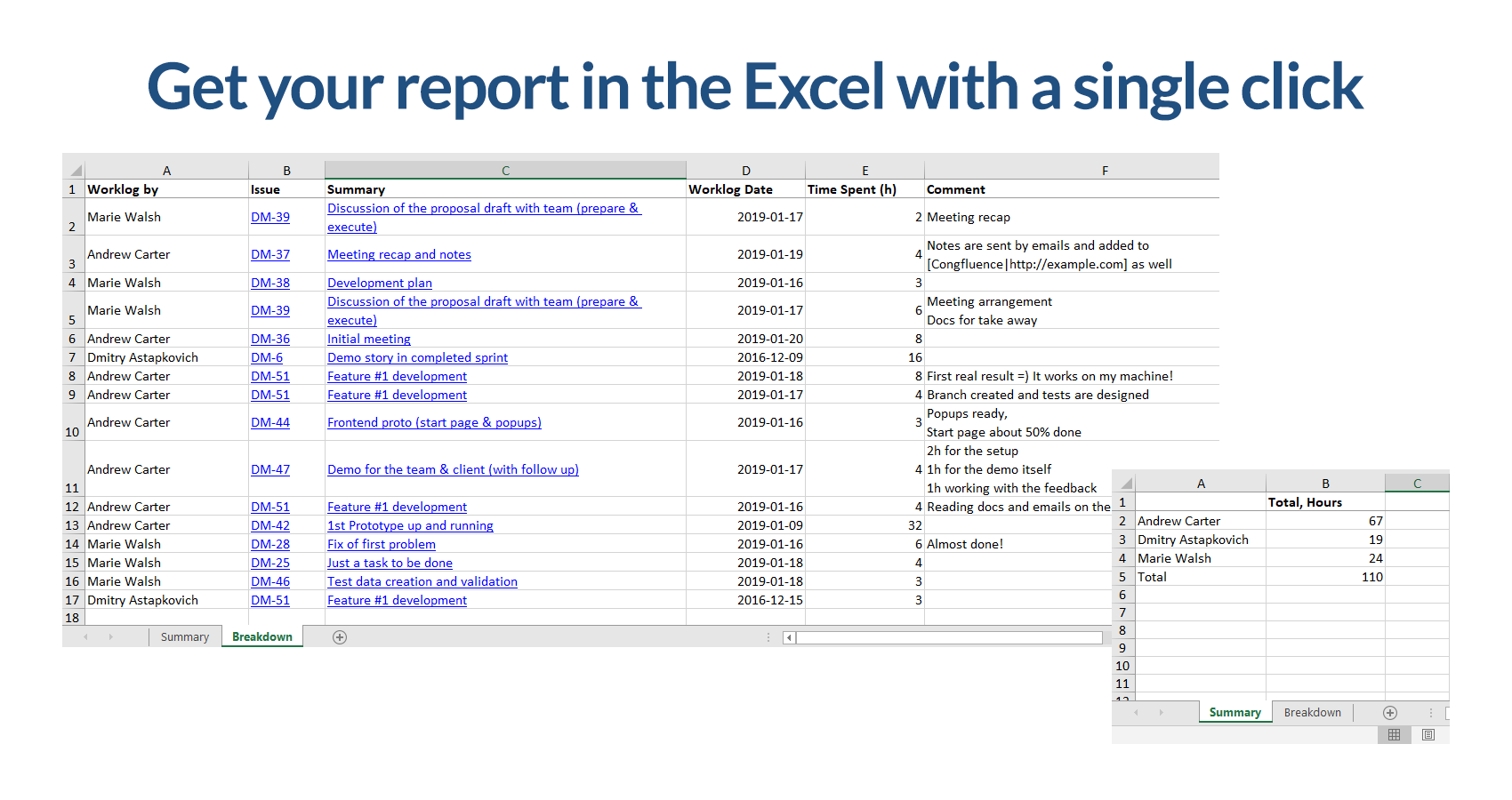 Get your report in the Excel with a single click

| | A | B | C | D | E | F |
|---|---|---|---|---|---|---|
| 1 | Worklog by | Issue | Summary | Worklog Date | Time Spent (h) | Comment |
| 2 | Marie Walsh | DM-39 | Discussion of the proposal draft with team (prepare & execute) | 2019-01-17 | 2 | Meeting recap |
| 3 | Andrew Carter | DM-37 | Meeting recap and notes | 2019-01-19 | 4 | Notes are sent by emails and added to [Congfluence\|http://example.com] as well |
| 4 | Marie Walsh | DM-38 | Development plan | 2019-01-16 | 3 | |
| 5 | Marie Walsh | DM-39 | Discussion of the proposal draft with team (prepare & execute) | 2019-01-17 | 6 | Meeting arrangement Docs for take away |
| 6 | Andrew Carter | DM-36 | Initial meeting | 2019-01-20 | 8 | |
| 7 | Dmitry Astapkovich | DM-6 | Demo story in completed sprint | 2016-12-09 | 16 | |
| 8 | Andrew Carter | DM-51 | Feature #1 development | 2019-01-18 | 8 | First real result =) It works on my machine! |
| 9 | Andrew Carter | DM-51 | Feature #1 development | 2019-01-17 | 4 | Branch created and tests are designed |
| 10 | Andrew Carter | DM-44 | Frontend proto (start page & popups) | 2019-01-16 | 3 | Popups ready, Start page about 50% done |
| 11 | Andrew Carter | DM-47 | Demo for the team & client (with follow up) | 2019-01-17 | 4 | 2h for the setup 1h for the demo itself 1h working with the feedback |
| 12 | Andrew Carter | DM-51 | Feature #1 development | 2019-01-16 | 4 | Reading docs and emails on the |
| 13 | Andrew Carter | DM-42 | 1st Prototype up and running | 2019-01-09 | 32 | |
| 14 | Marie Walsh | DM-28 | Fix of first problem | 2019-01-16 | 6 | Almost done! |
| 15 | Marie Walsh | DM-25 | Just a task to be done | 2019-01-18 | 4 | |
| 16 | Marie Walsh | DM-46 | Test data creation and validation | 2019-01-18 | 3 | |
| 17 | Dmitry Astapkovich | DM-51 | Feature #1 development | 2016-12-15 | 3 | |
| 18 | | | | | | |

Summary Breakdown

| | A | B | C |
|---|---|---|---|
| 1 | | Total, Hours | |
| 2 | Andrew Carter | 67 | |
| 3 | Dmitry Astapkovich | 19 | |
| 4 | Marie Walsh | 24 | |
| 5 | Total | 110 | |
| 6 | | | |
| 7 | | | |
| 8 | | | |
| 9 | | | |
| 10 | | | |
| 11 | | | |

Summary Breakdown